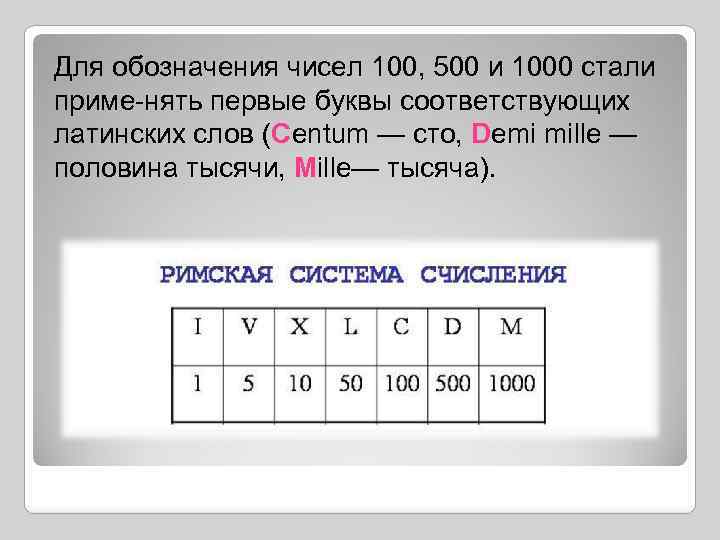 Для обозначения чисел 100, 500 и 1000 стали приме-нять первые буквы соответствующих латинских слов (Centum — сто, Demi mille — половина тысячи, Mille— тысяча).

РИМСКАЯ СИСТЕМА СЧИСЛЕНИЯ

| I | V | X | L | C | D | M |
|---|---|---|---|---|---|---|
| 1 | 5 | 10 | 50 | 100 | 500 | 1000 |